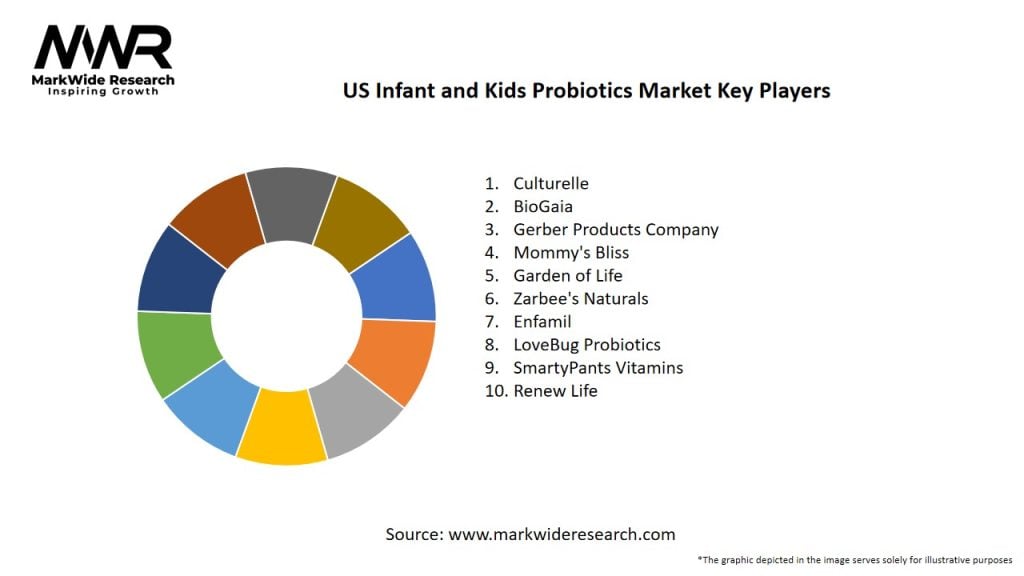 MWR
MarkWide Research
Inspiring Growth

US Infant and Kids Probiotics Market Key Players

1. Culturelle
2. BioGaia
3. Gerber Products Company
4. Mommy's Bliss
5. Garden of Life
6. Zarbee's Naturals
7. Enfamil
8. LoveBug Probiotics
9. SmartyPants Vitamins
10. Renew Life

Source: www.markwideresearch.com

*The graphic depicted in the image serves solely for illustrative purposes